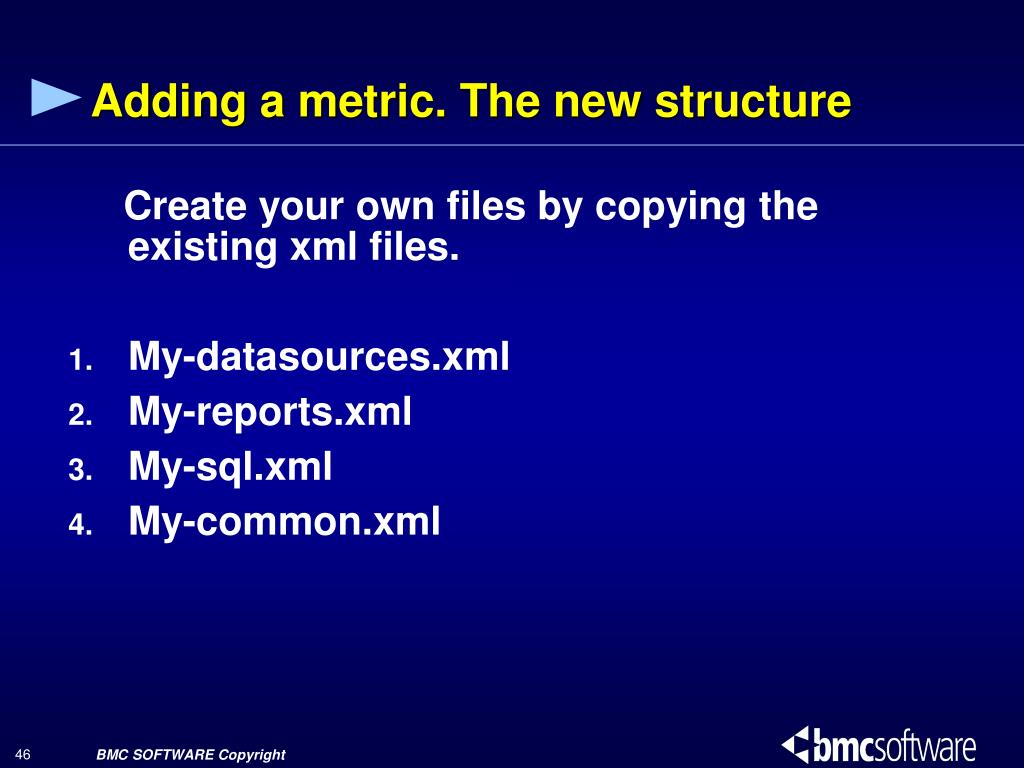 Adding a metric. The new structure

Create your own files by copying the existing xml files.

1. My-datasources.xml
2. My-reports.xml
3. My-sql.xml
4. My-common.xml

46

BMC SOFTWARE Copyright

bmcsoftware